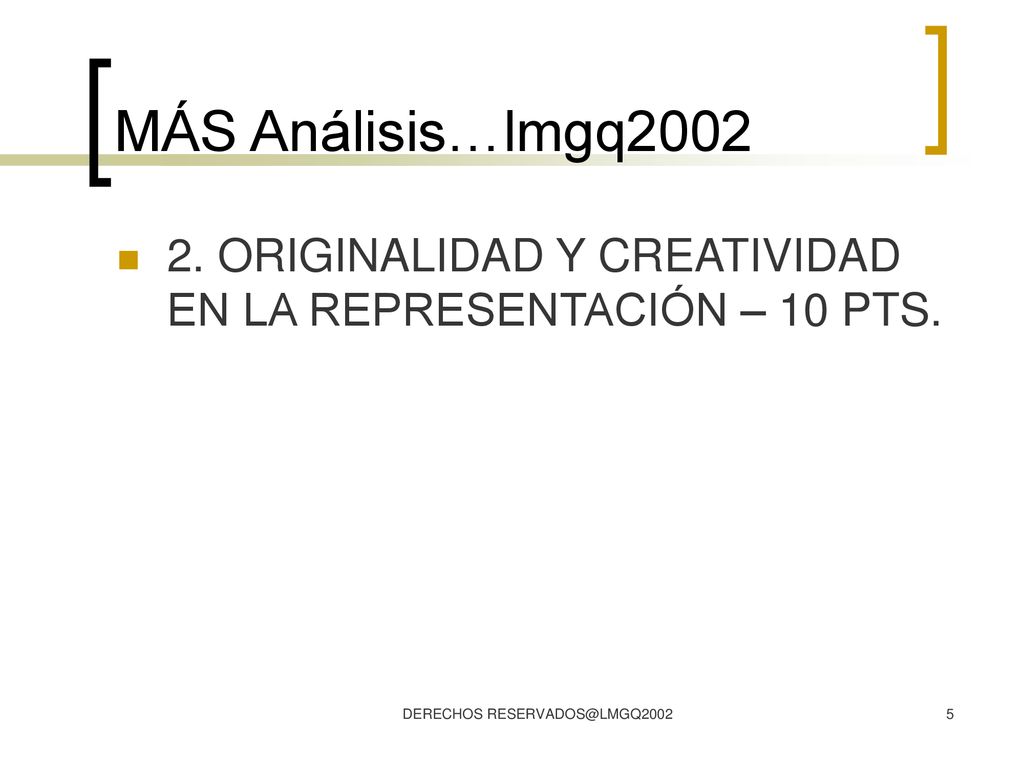 MÁS Análisis…lmgq2002

2. ORIGINALIDAD Y CREATIVIDAD EN LA REPRESENTACIÓN – 10 PTS.

DERECHOS RESERVADOS@LMGQ2002

5